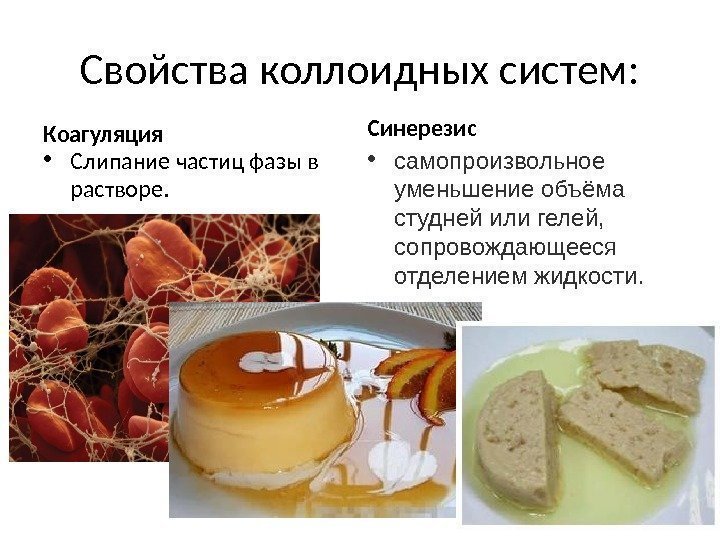 Свойства коллоидных систем:

Коагуляция

• Слипание частиц фазы в растворе.

Синерезис

• самопроизвольное уменьшение объёма студней или гелей, сопровождающееся отделением жидкости.